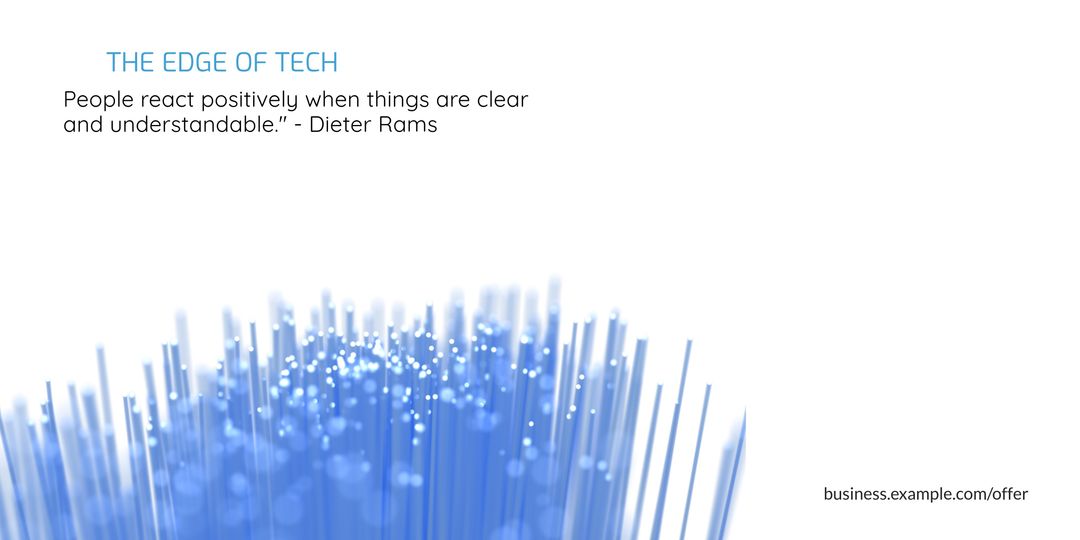 THE EDGE OF TECH

People react positively when things are clear and understandable." - Dieter Rams

business.example.com/offer